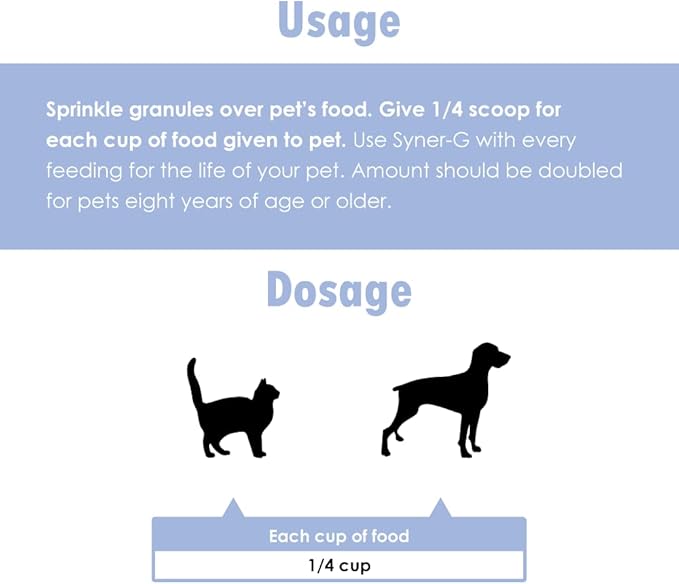 Usage

Sprinkle granules over pet's food. Give 1/4 scoop for each cup of food given to pet. Use Syner-G with every feeding for the life of your pet. Amount should be doubled for pets eight years of age or older.

Dosage

Each cup of food

1/4 cup